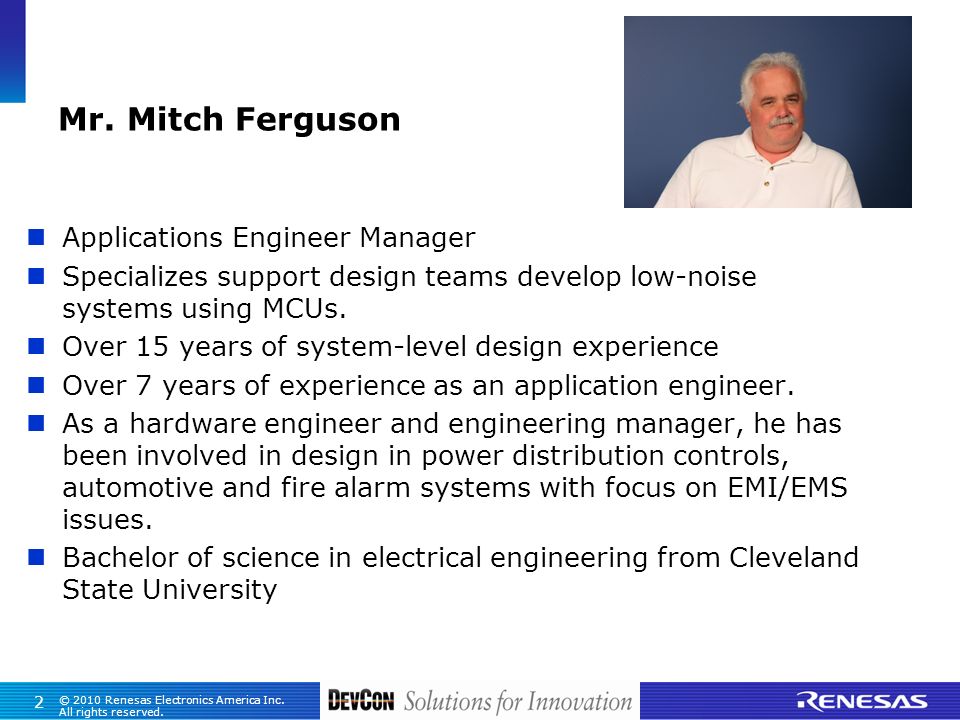 Mr. Mitch Ferguson

- Applications Engineer Manager
- Specializes support design teams develop low-noise systems using MCUs.
- Over 15 years of system-level design experience
- Over 7 years of experience as an application engineer.
- As a hardware engineer and engineering manager, he has been involved in design in power distribution controls, automotive and fire alarm systems with focus on EMI/EMS issues.
- Bachelor of science in electrical engineering from Cleveland State University

2 © 2010 Renesas Electronics America Inc. All rights reserved.

DEVCON Solutions for Innovation

RENESAS